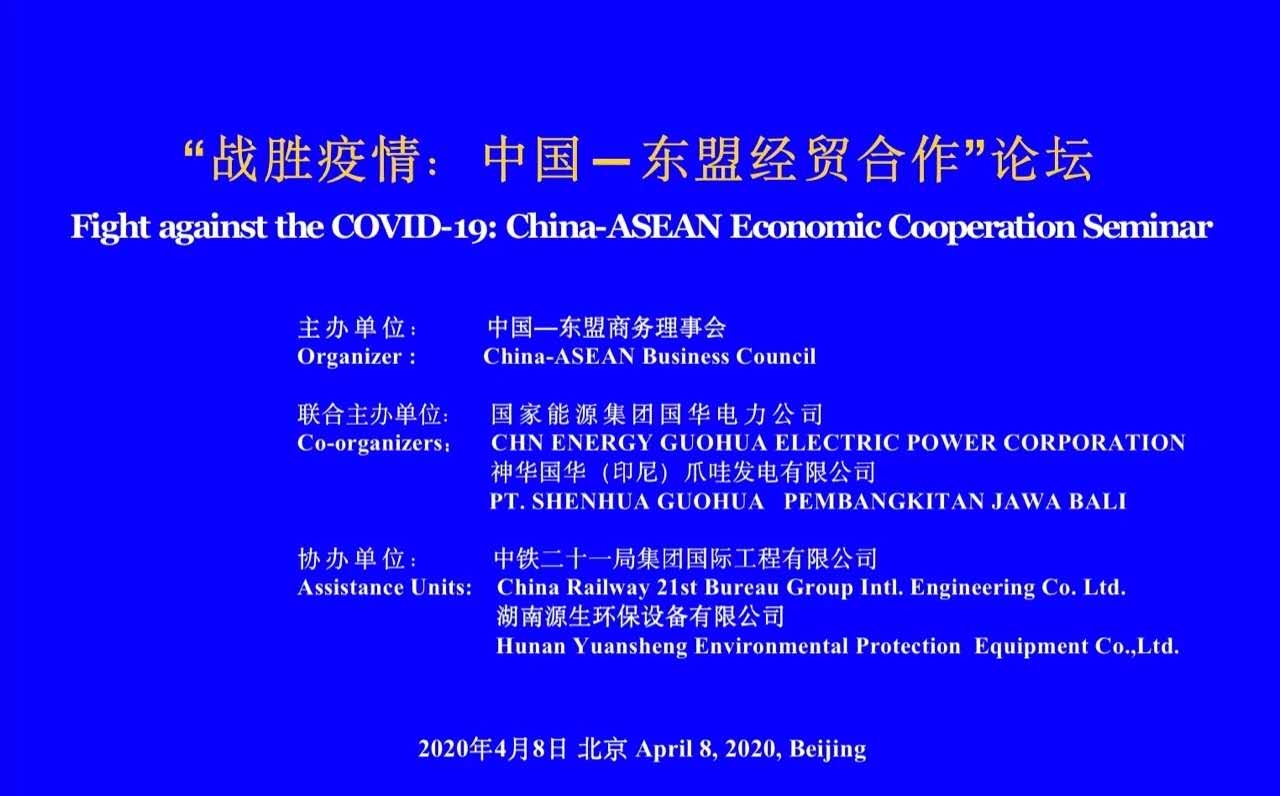 “战胜疫情：中国—东盟经贸合作”论坛
Fight against the COVID-19: China-ASEAN Economic Cooperation Seminar

主办单位： 中国—东盟商务理事会
Organizer : China-ASEAN Business Council

联合主办单位： 国家能源集团国华电力公司
Co-organizers： CHN ENERGY GUOHUA ELECTRIC POWER CORPORATION
神华国华（印尼）爪哇发电有限公司
PT. SHENHUA GUOHUA PEMBANGKITAN JAWA BALI

协办单位： 中铁二十一局集团国际工程有限公司
Assistance Units: China Railway 21st Bureau Group Intl. Engineering Co. Ltd.
湖南源生环保设备有限公司
Hunan Yuansheng Environmental Protection Equipment Co.,Ltd.

2020年4月8日 北京 April 8, 2020, Beijing